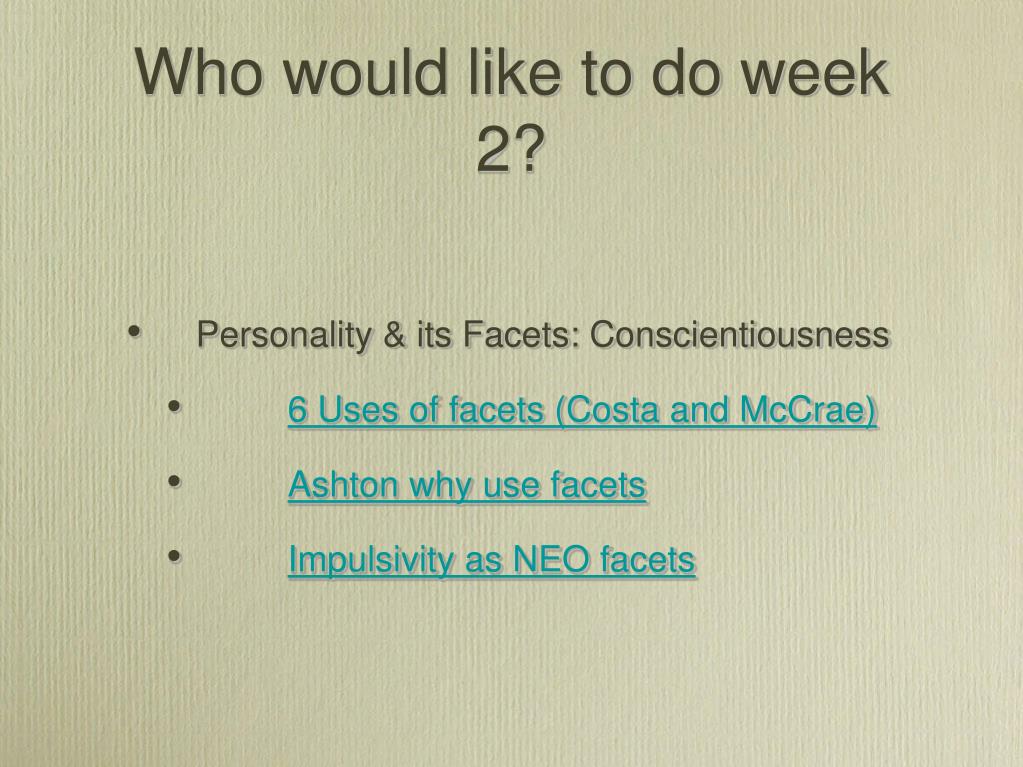 Who would like to do week 2?

• Personality & its Facets: Conscientiousness
• 6 Uses of facets (Costa and McCrae)
• Ashton why use facets
• Impulsivity as NEO facets